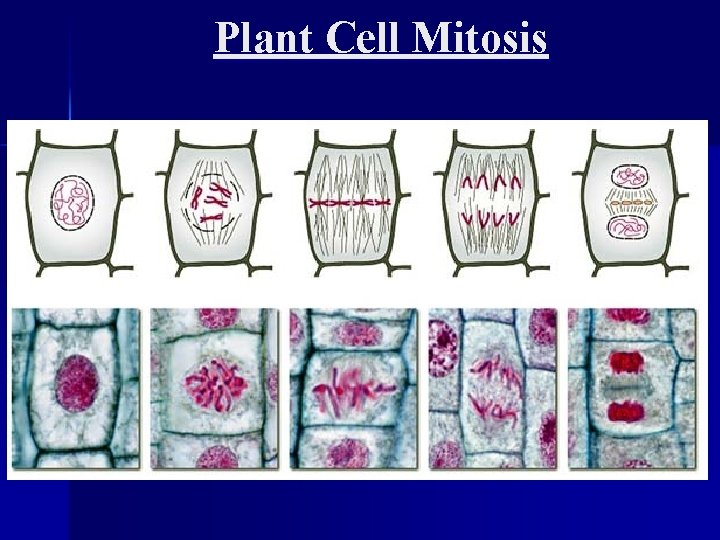 Plant Cell Mitosis